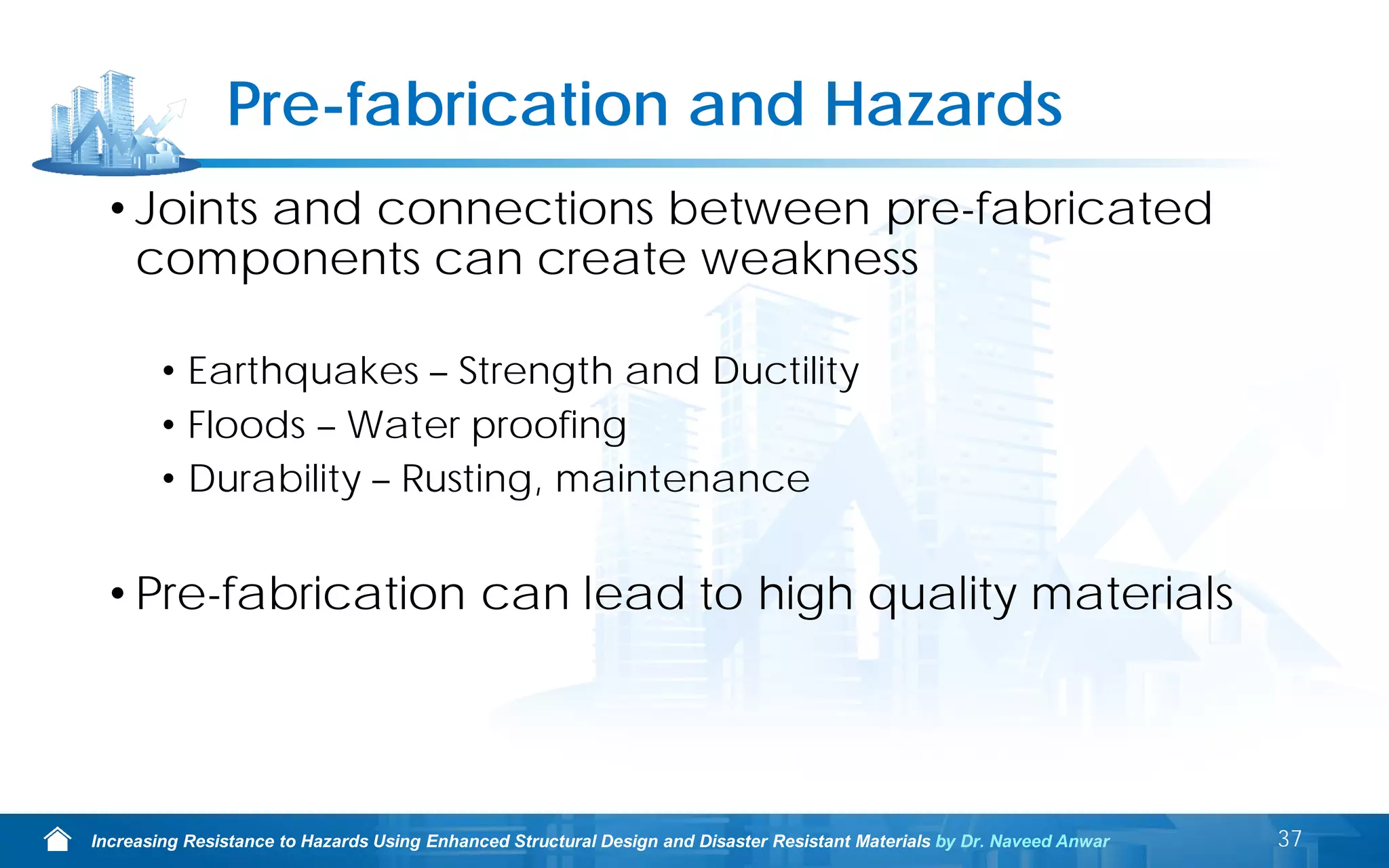 Pre-fabrication and Hazards

• Joints and connections between pre-fabricated components can create weakness

• Earthquakes – Strength and Ductility
• Floods – Water proofing
• Durability – Rusting, maintenance

• Pre-fabrication can lead to high quality materials

Increasing Resistance to Hazards Using Enhanced Structural Design and Disaster Resistant Materials by Dr. Naveed Anwar

37